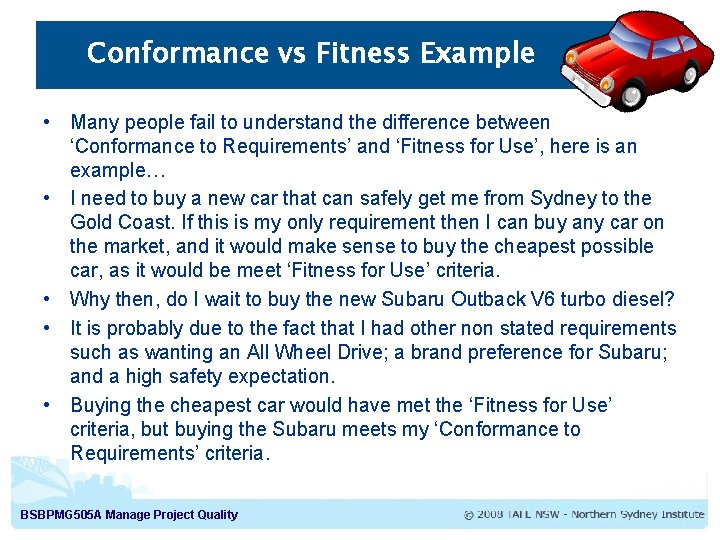 Conformance vs Fitness Example

• Many people fail to understand the difference between ‘Conformance to Requirements’ and ‘Fitness for Use’, here is an example…

• I need to buy a new car that can safely get me from Sydney to the Gold Coast. If this is my only requirement then I can buy any car on the market, and it would make sense to buy the cheapest possible car, as it would be meet ‘Fitness for Use’ criteria.

• Why then, do I wait to buy the new Subaru Outback V6 turbo diesel?

• It is probably due to the fact that I had other non stated requirements such as wanting an All Wheel Drive; a brand preference for Subaru; and a high safety expectation.

• Buying the cheapest car would have met the ‘Fitness for Use’ criteria, but buying the Subaru meets my ‘Conformance to Requirements’ criteria.

BSBPMG505A Manage Project Quality

© 2008 TAFE NSW - Northern Sydney Institute